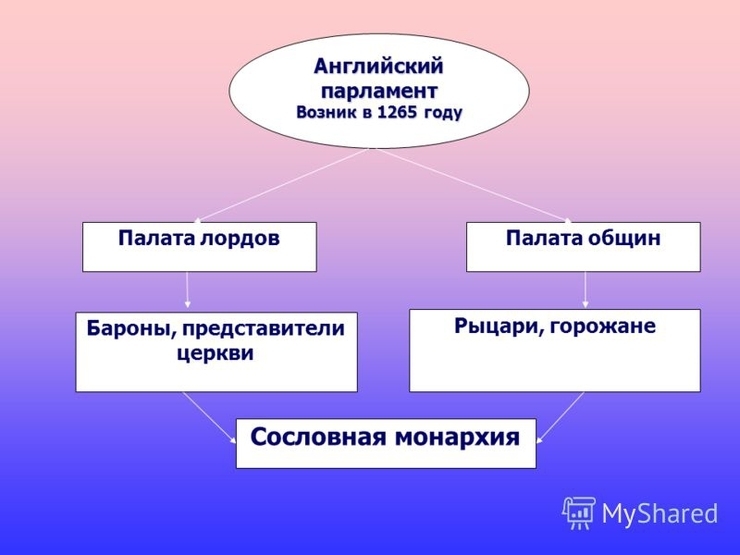 Английский парламент
Возник в 1265 году

Палата лордов

Палата общин

Бароны, представители церкви

Рыцари, горожане

Сословная монархия

MyShared